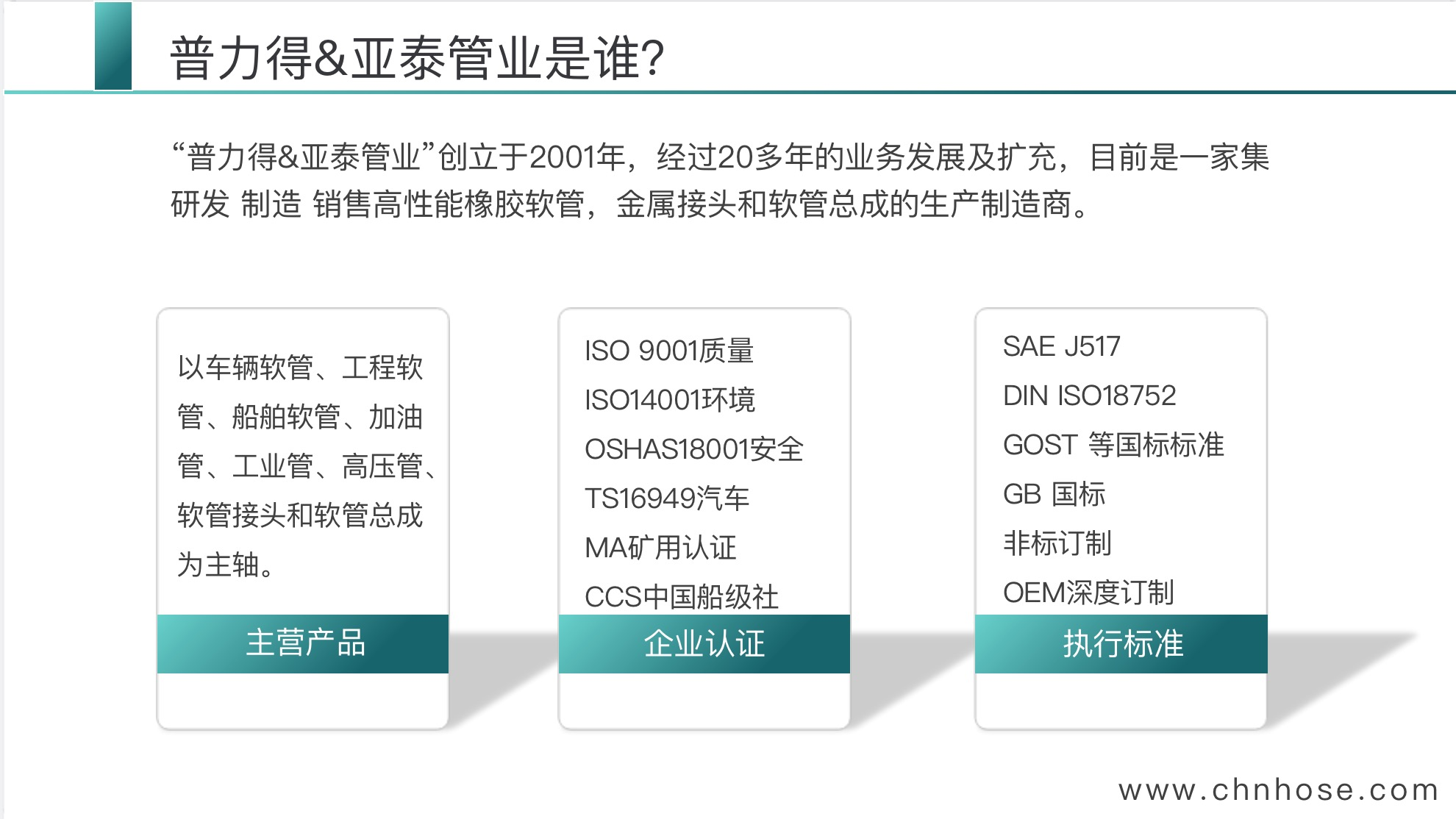 普力得&亚泰管业是谁?

“普力得&亚泰管业”创立于2001年，经过20多年的业务发展及扩充，目前是一家集研发 制造 销售高性能橡胶软管，金属接头和软管总成的生产制造商。

以车辆软管、工程软管、船舶软管、加油管、工业管、高压管、软管接头和软管总成为主轴。

主营产品

ISO 9001质量
ISO14001环境
OSHAS18001安全
TS16949汽车
MA矿用认证
CCS中国船级社

企业认证

SAE J517
DIN ISO18752
GOST 等国标标准
GB 国标
非标订制
OEM深度订制

执行标准

www.chnhose.com